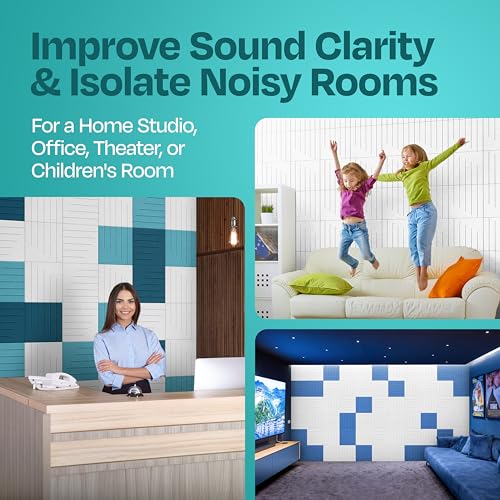 Improve Sound Clarity & Isolate Noisy Rooms

For a Home Studio, Office, Theater, or Children's Room